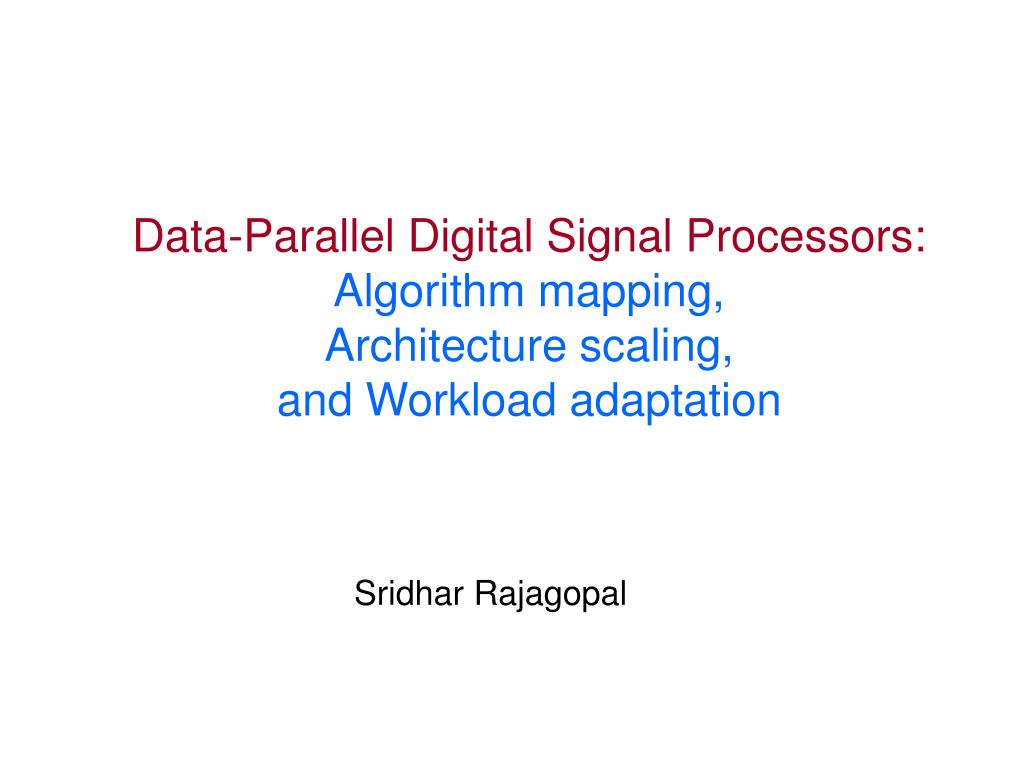 Data-Parallel Digital Signal Processors:
Algorithm mapping,
Architecture scaling,
and Workload adaptation

Sridhar Rajagopal